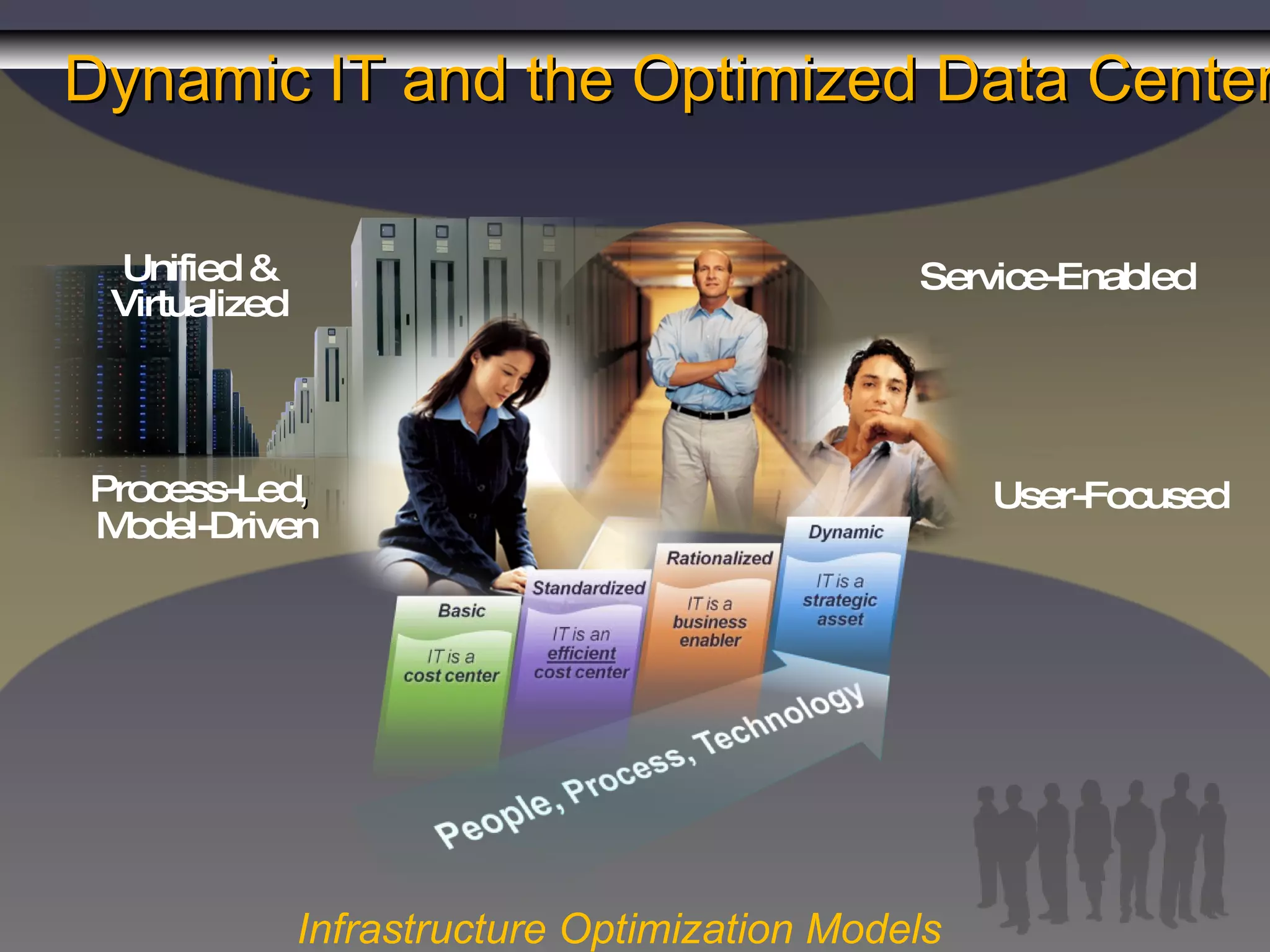 Dynamic IT and the Optimized Data Center

Unified & Virtualized

Service-Enabled

Process-Led, Model-Driven

User-Focused

Basic
IT is a cost center

Standardized
IT is an efficient cost center

Rationalized
IT is a business enabler

Dynamic
IT is a strategic asset

People, Process, Technology

Infrastructure Optimization Models